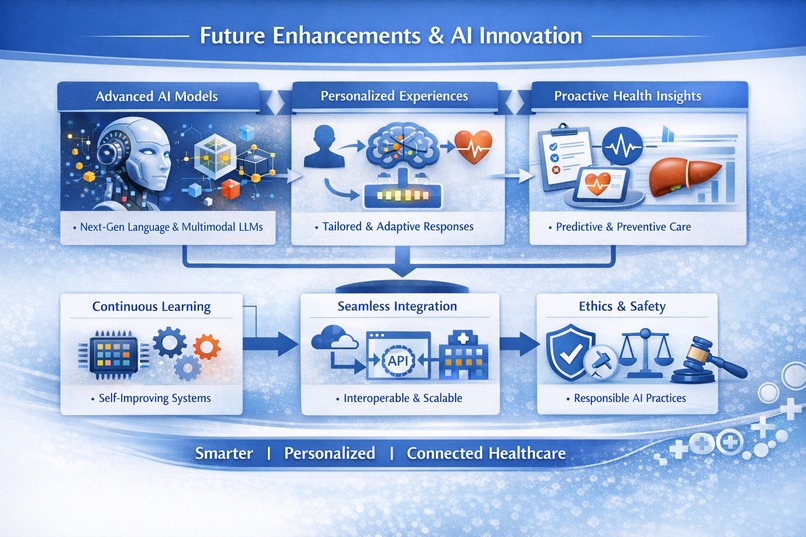 Future Enhancements & AI Innovation

Advanced AI Models

• Next-Gen Language & Multimodal LLMs

Personalized Experiences

• Tailored & Adaptive Responses

Proactive Health Insights

• Predictive & Preventive Care

Continuous Learning

• Self-Improving Systems

Seamless Integration

API

• Interoperable & Scalable

Ethics & Safety

• Responsible AI Practices

Smarter | Personalized | Connected Healthcare